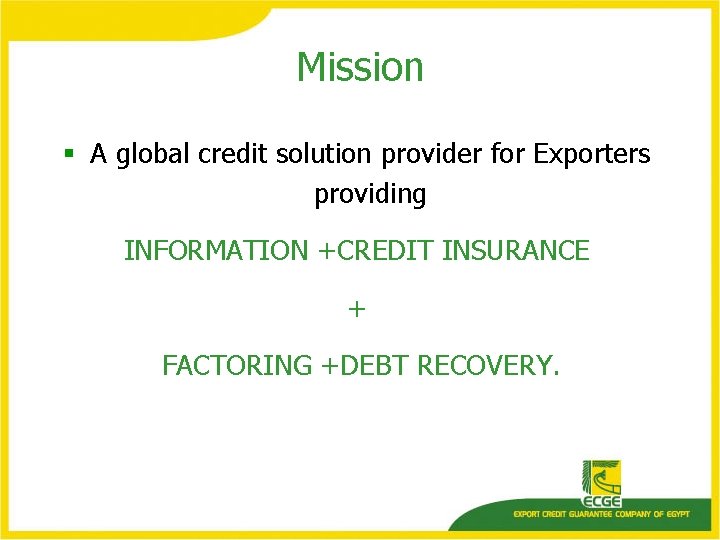 Mission

▪ A global credit solution provider for Exporters providing

INFORMATION +CREDIT INSURANCE

+

FACTORING +DEBT RECOVERY.

ECGE
EXPORT CREDIT GUARANTEE COMPANY OF EGYPT